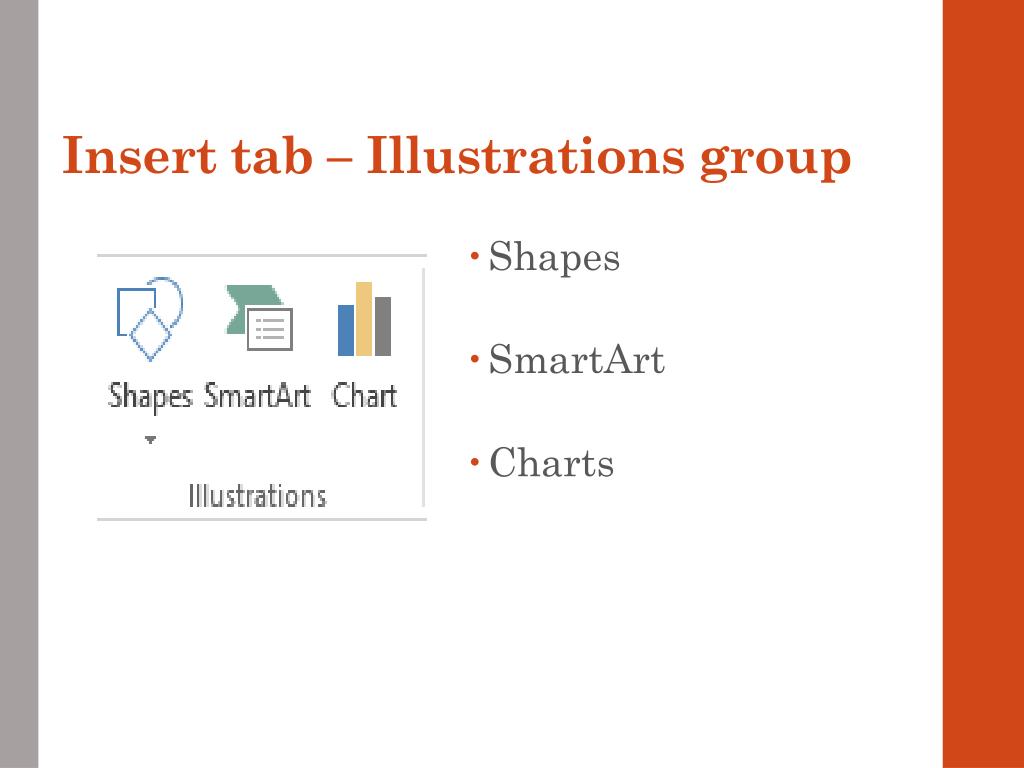 Insert tab – Illustrations group

Shapes SmartArt Chart

Illustrations

• Shapes

• SmartArt

• Charts